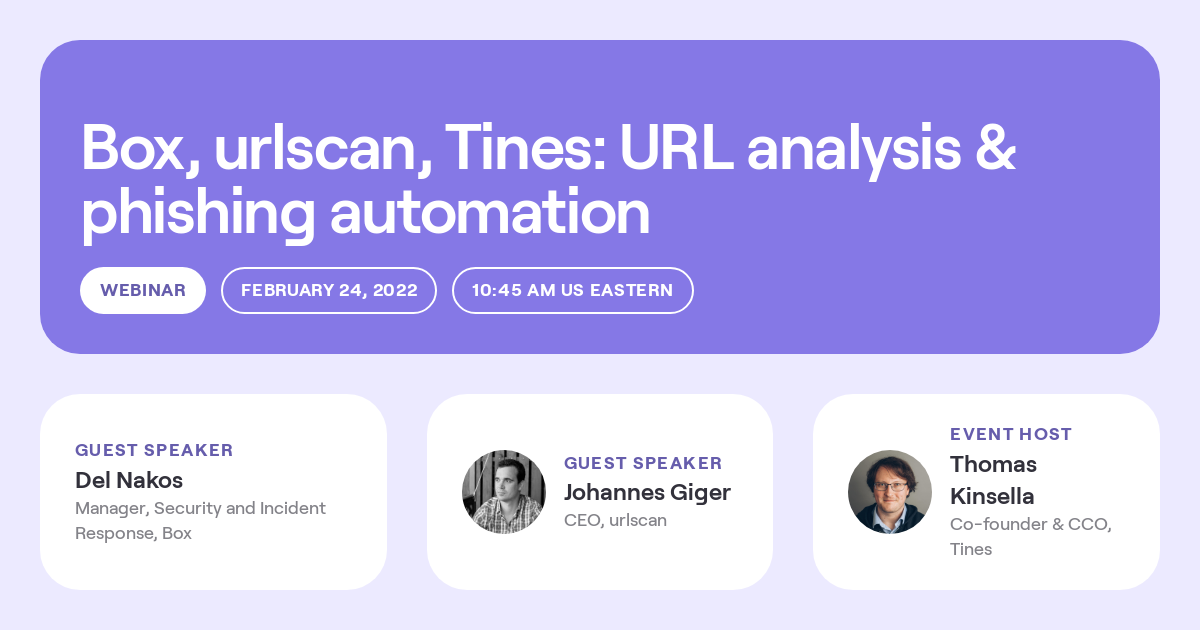 Box, urlscan, Tines: URL analysis & phishing automation

WEBINAR

FEBRUARY 24, 2022

10:45 AM US EASTERN

GUEST SPEAKER
Del Nakos
Manager, Security and Incident Response, Box

GUEST SPEAKER
Johannes Giger
CEO, urlscan

EVENT HOST
Thomas Kinsella
Co-founder & CCO, Tines